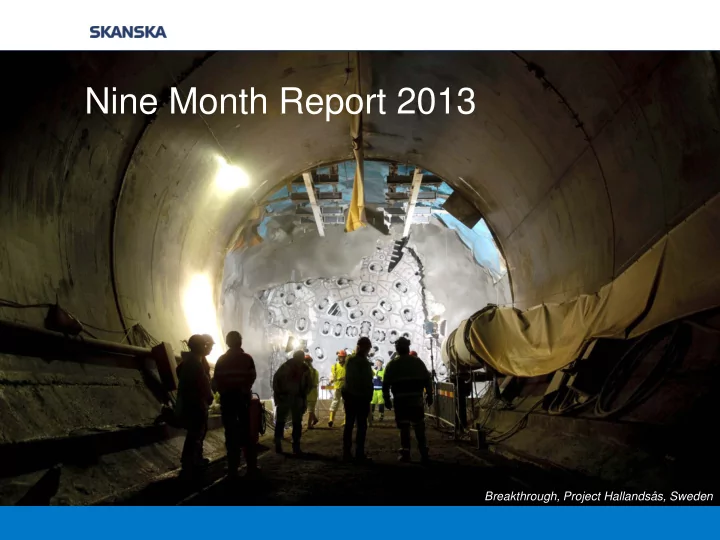 SKANSKA

Nine Month Report 2013

Breakthrough, Project Hallandsås, Sweden